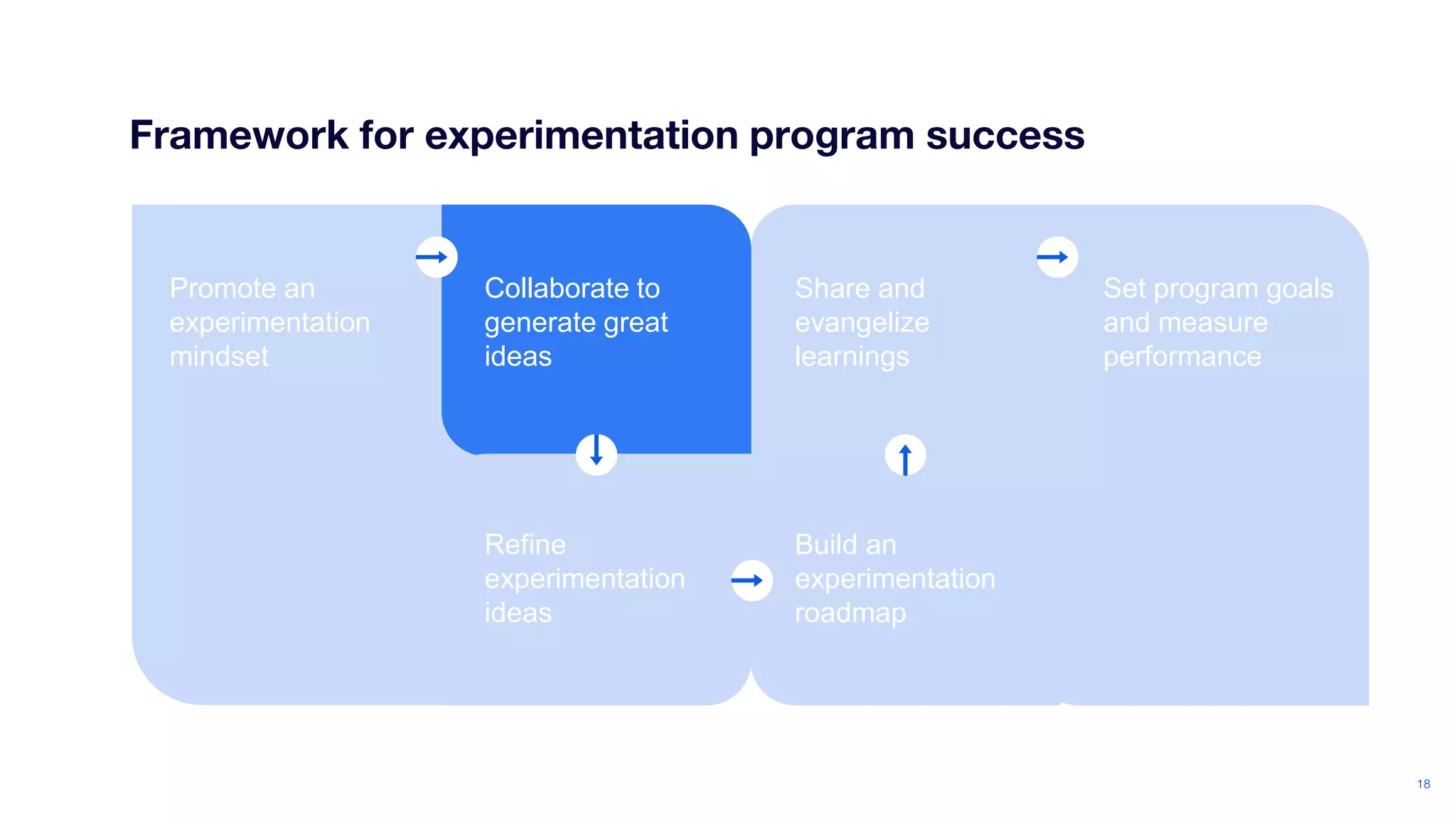 Framework for experimentation program success

Promote an experimentation mindset

Collaborate to generate great ideas

Share and evangelize learnings

Set program goals and measure performance

Refine experimentation ideas

Build an experimentation roadmap

18